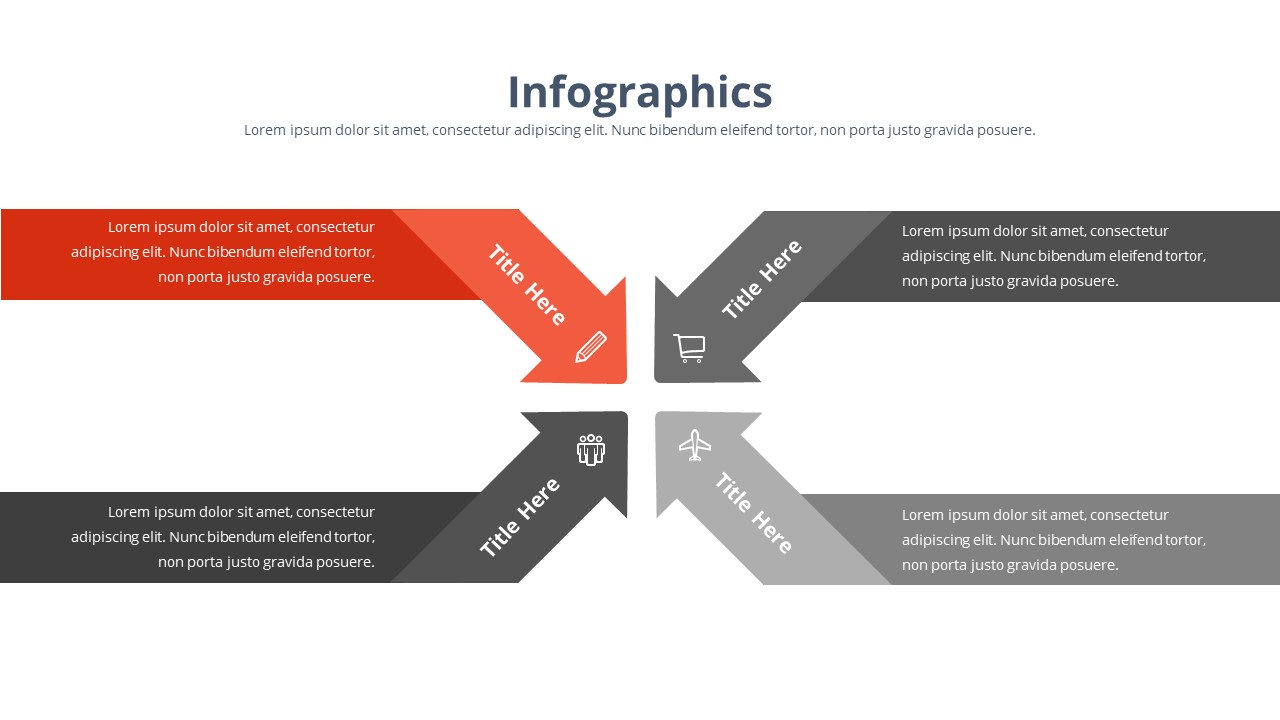 Infographics
Lorem ipsum dolor sit amet, consectetur adipiscing elit. Nunc bibendum eleifend tortor, non porta justo gravida posuere.

Lorem ipsum dolor sit amet, consectetur adipiscing elit. Nunc bibendum eleifend tortor, non porta justo gravida posuere.

Title Here

Title Here

Lorem ipsum dolor sit amet, consectetur adipiscing elit. Nunc bibendum eleifend tortor, non porta justo gravida posuere.

Lorem ipsum dolor sit amet, consectetur adipiscing elit. Nunc bibendum eleifend tortor, non porta justo gravida posuere.

Title Here

Title Here

Lorem ipsum dolor sit amet, consectetur adipiscing elit. Nunc bibendum eleifend tortor, non porta justo gravida posuere.